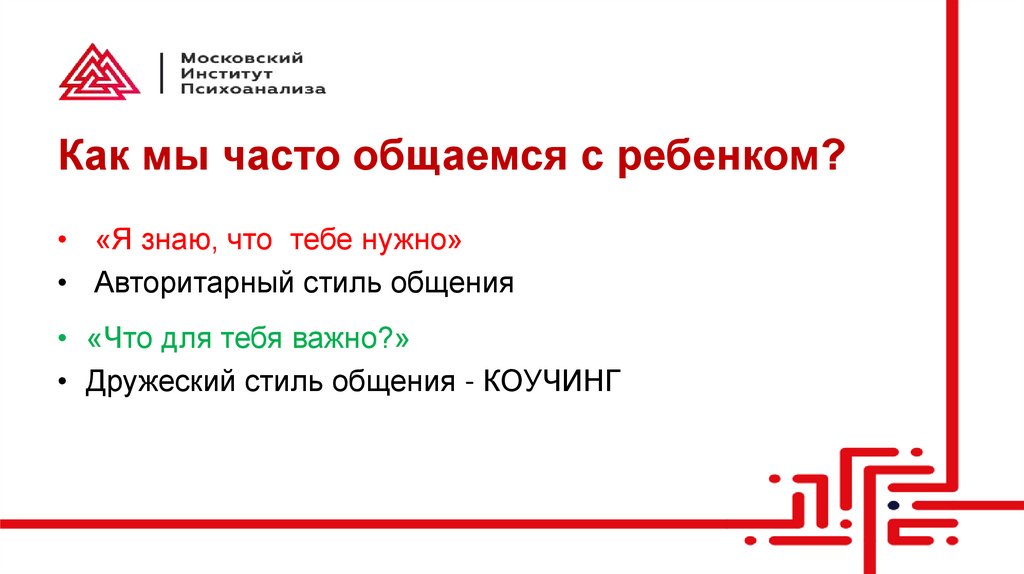 Московский
Институт
Психоанализа

Как мы часто общаемся с ребенком?

• «Я знаю, что тебе нужно»
• Авторитарный стиль общения
• «Что для тебя важно?»
• Дружеский стиль общения - КОУЧИНГ